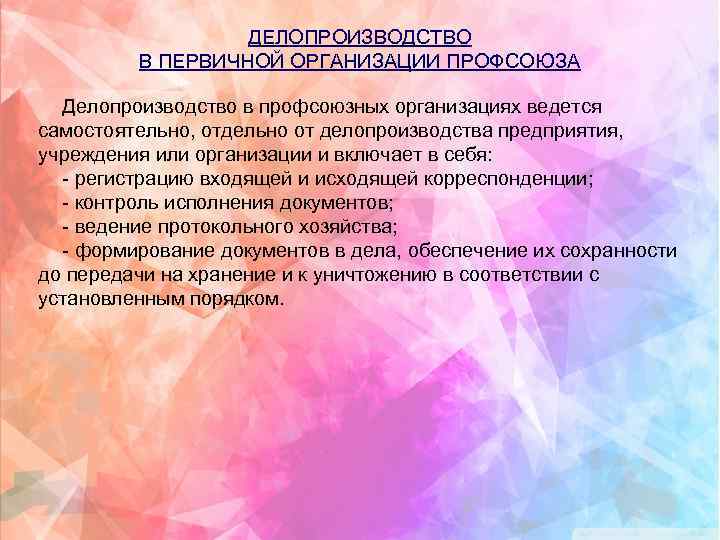 ДЕЛОПРОИЗВОДСТВО
В ПЕРВИЧНОЙ ОРГАНИЗАЦИИ ПРОФСОЮЗА

Делопроизводство в профсоюзных организациях ведется самостоятельно, отдельно от делопроизводства предприятия, учреждения или организации и включает в себя:
- регистрацию входящей и исходящей корреспонденции;
- контроль исполнения документов;
- ведение протокольного хозяйства;
- формирование документов в дела, обеспечение их сохранности до передачи на хранение и к уничтожению в соответствии с установленным порядком.